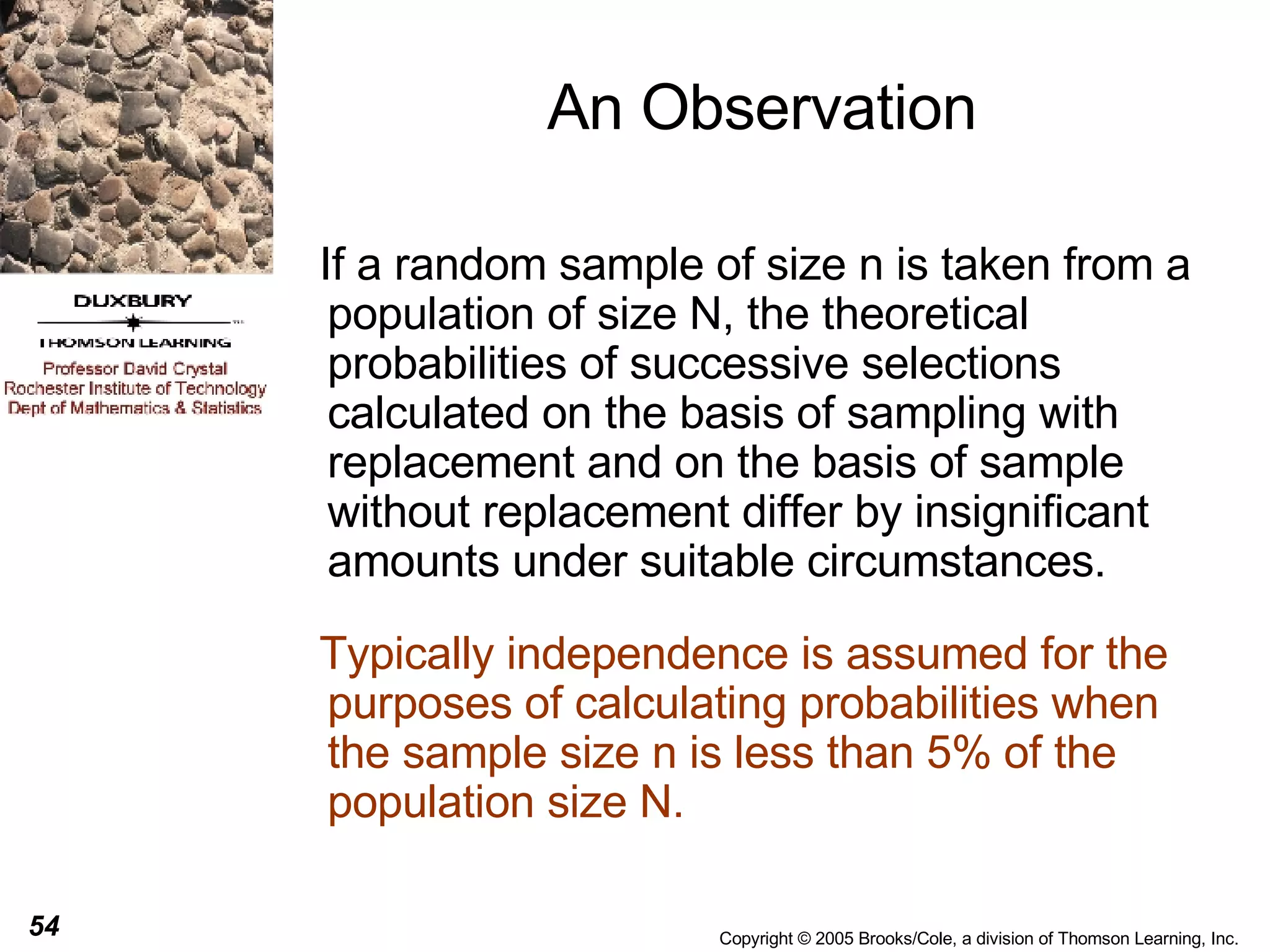 DUXBURY
THOMSON LEARNING
Professor David Crystal
Rochester Institute of Technology
Dept of Mathematics & Statistics

An Observation

If a random sample of size n is taken from a population of size N, the theoretical probabilities of successive selections calculated on the basis of sampling with replacement and on the basis of sample without replacement differ by insignificant amounts under suitable circumstances.

Typically independence is assumed for the purposes of calculating probabilities when the sample size n is less than 5% of the population size N.

54

Copyright © 2005 Brooks/Cole, a division of Thomson Learning, Inc.